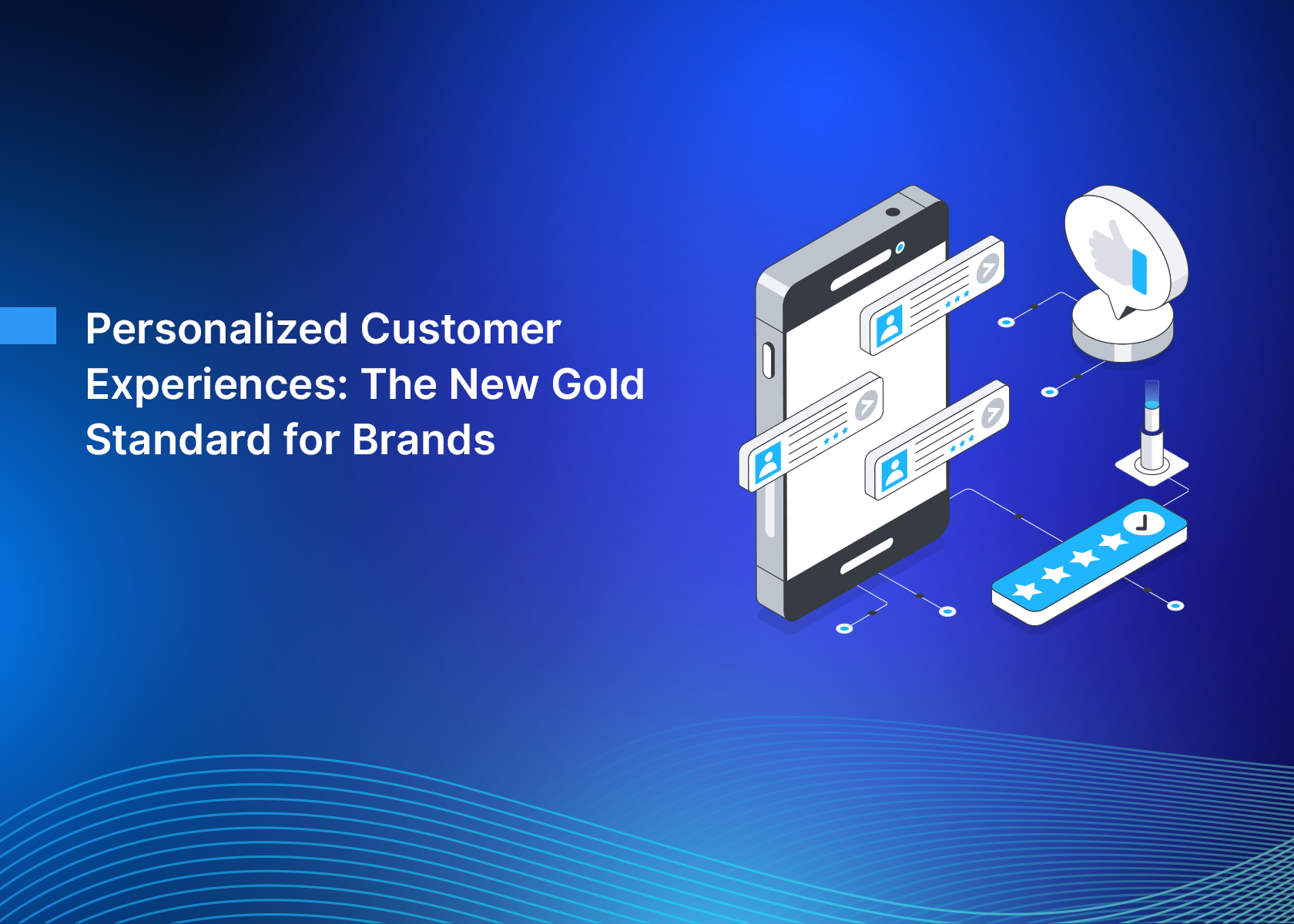 Personalized Customer Experiences: The New Gold Standard for Brands